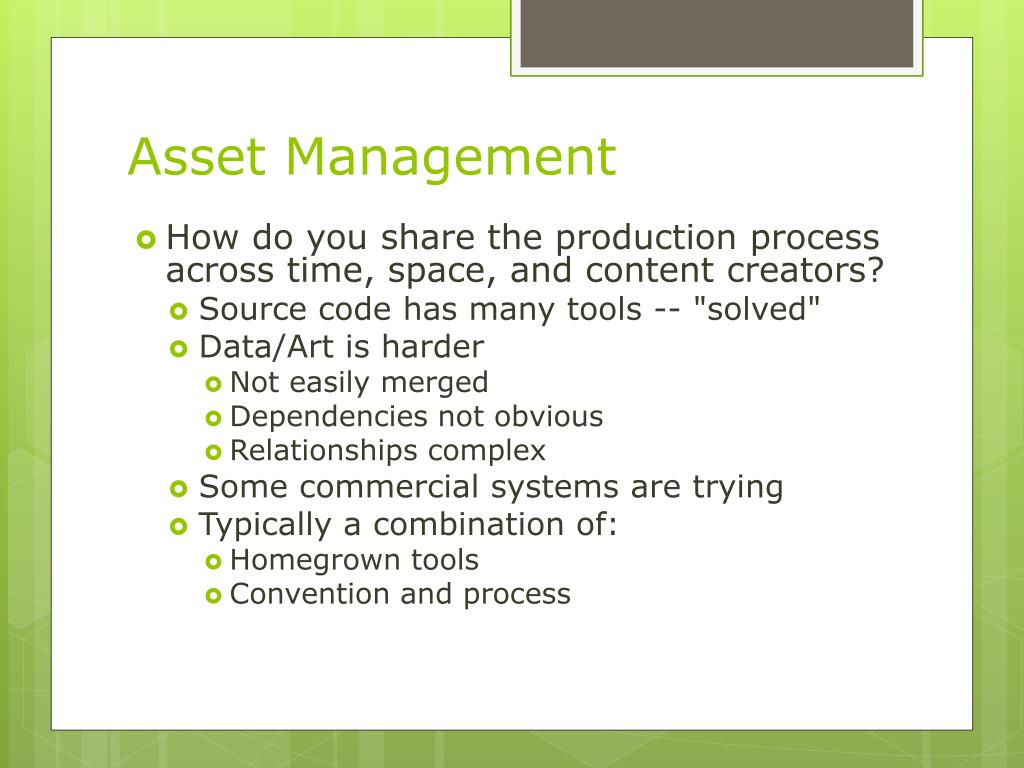 Asset Management

How do you share the production process across time, space, and content creators?

Source code has many tools -- "solved"

Data/Art is harder

Not easily merged

Dependencies not obvious

Relationships complex

Some commercial systems are trying

Typically a combination of:

Homegrown tools

Convention and process